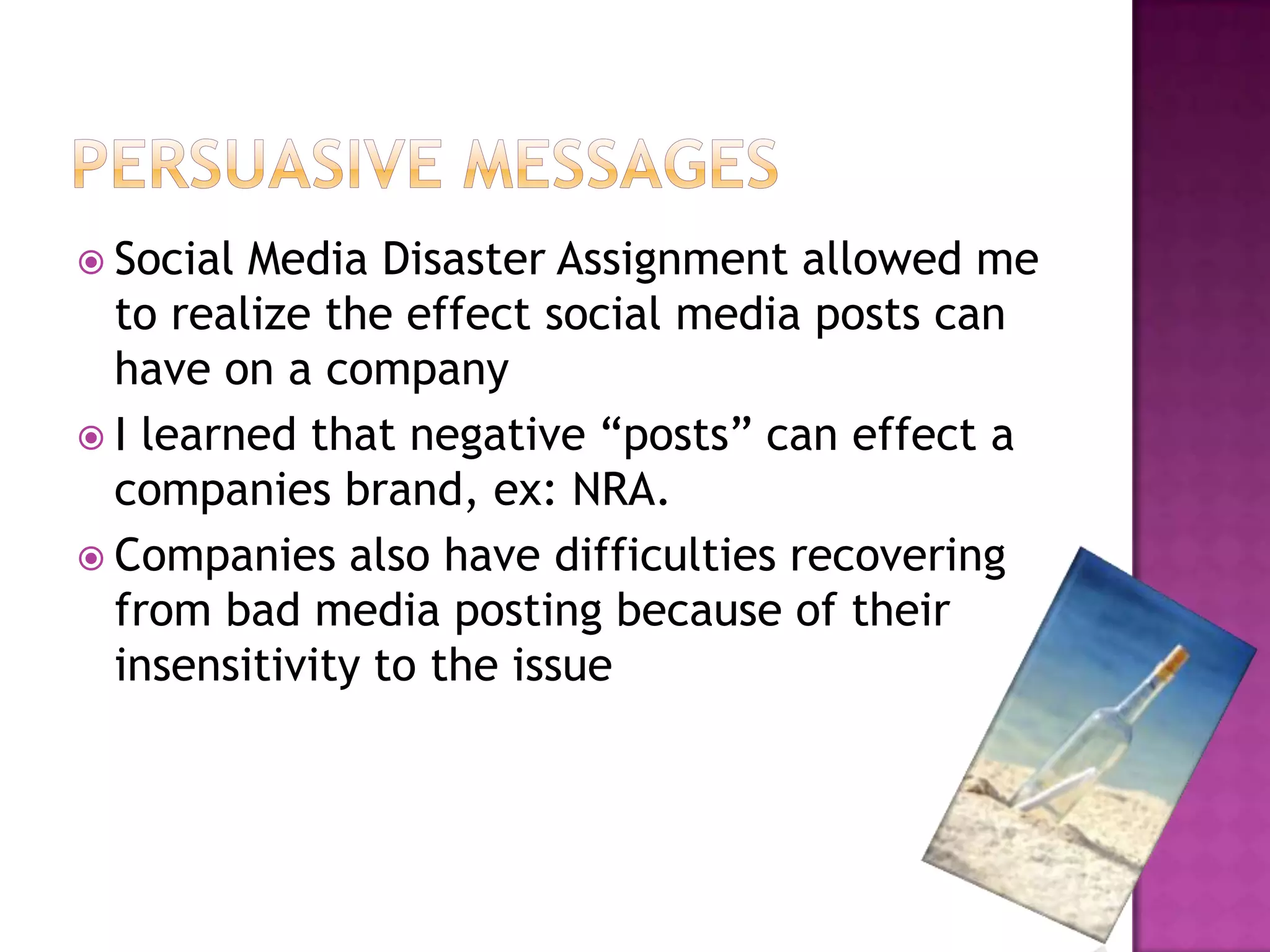 PERSUASIVE MESSAGES

Social Media Disaster Assignment allowed me to realize the effect social media posts can have on a company

I learned that negative “posts” can effect a companies brand, ex: NRA.

Companies also have difficulties recovering from bad media posting because of their insensitivity to the issue